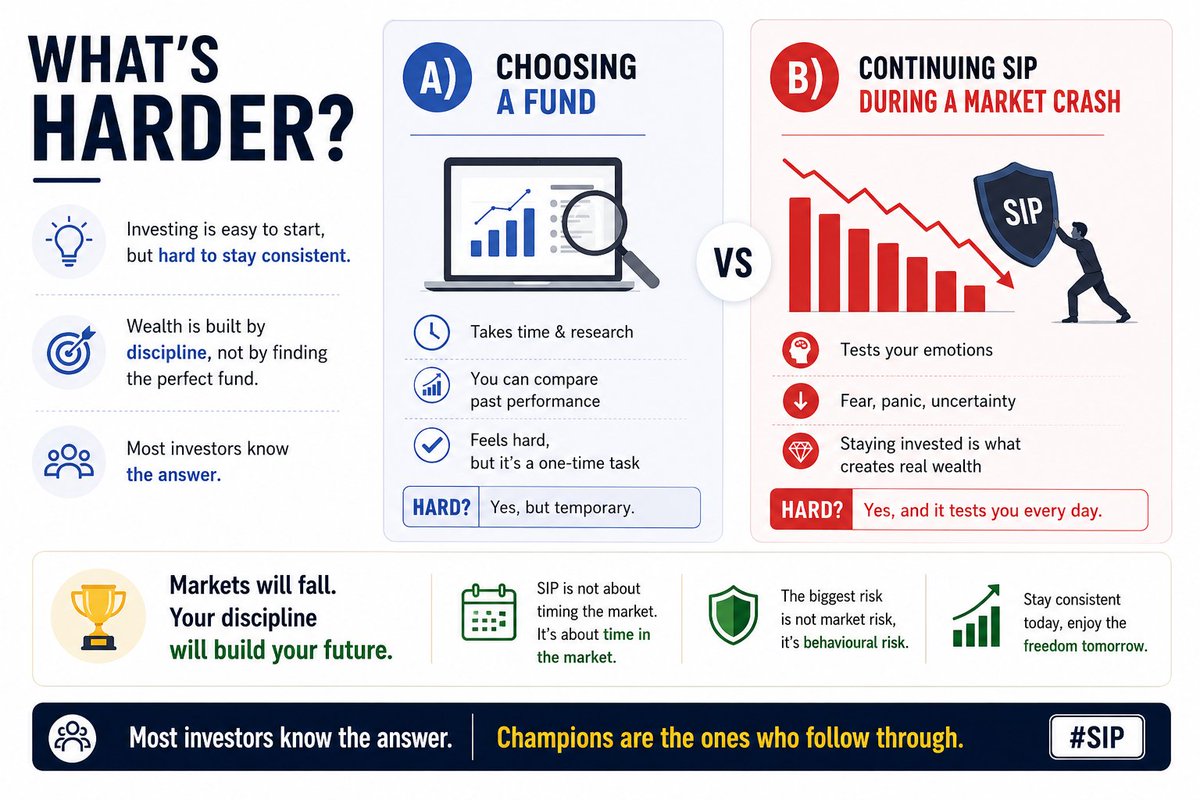 WHAT'S HARDER?

Investing is easy to start, but hard to stay consistent.

Wealth is built by discipline, not by finding the perfect fund.

Most investors know the answer.

A) CHOOSING A FUND

Takes time & research

You can compare past performance

Feels hard, but it's a one-time task

HARD? Yes, but temporary.

VS

B) CONTINUING SIP DURING A MARKET CRASH

SIP

Tests your emotions

Fear, panic, uncertainty

Staying invested is what creates real wealth

HARD? Yes, and it tests you every day.

Markets will fall. Your discipline will build your future.

SIP is not about timing the market. It's about time in the market.

The biggest risk is not market risk, it's behavioural risk.

Stay consistent today, enjoy the freedom tomorrow.

Most investors know the answer. Champions are the ones who follow through. #SIP